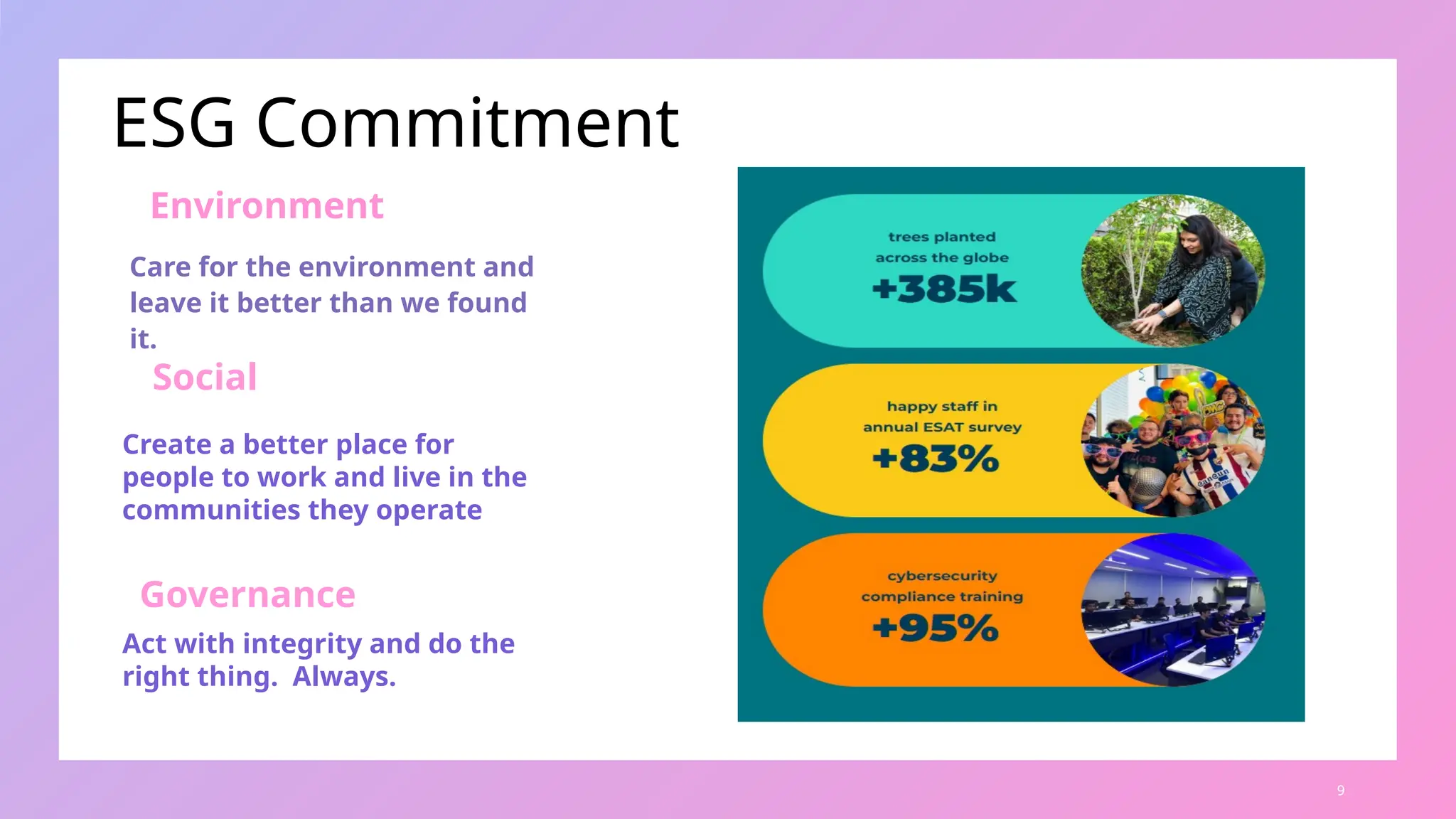 ESG Commitment

Environment

Care for the environment and leave it better than we found it.

Social

Create a better place for people to work and live in the communities they operate

Governance

Act with integrity and do the right thing. Always.

trees planted across the globe
+385k

happy staff in annual ESAT survey
+83%

cybersecurity compliance training
+95%

9